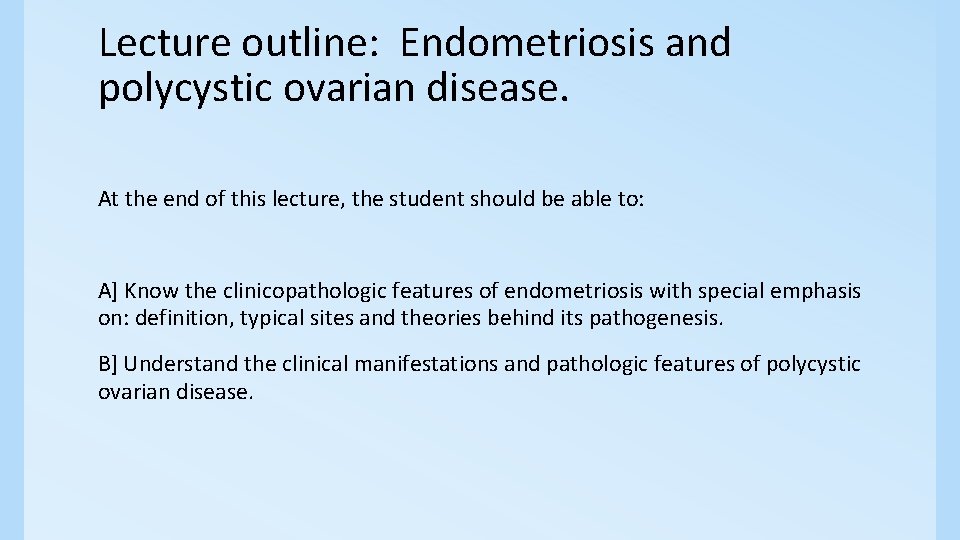 Lecture outline: Endometriosis and polycystic ovarian disease.

At the end of this lecture, the student should be able to:

A] Know the clinicopathologic features of endometriosis with special emphasis on: definition, typical sites and theories behind its pathogenesis.

B] Understand the clinical manifestations and pathologic features of polycystic ovarian disease.